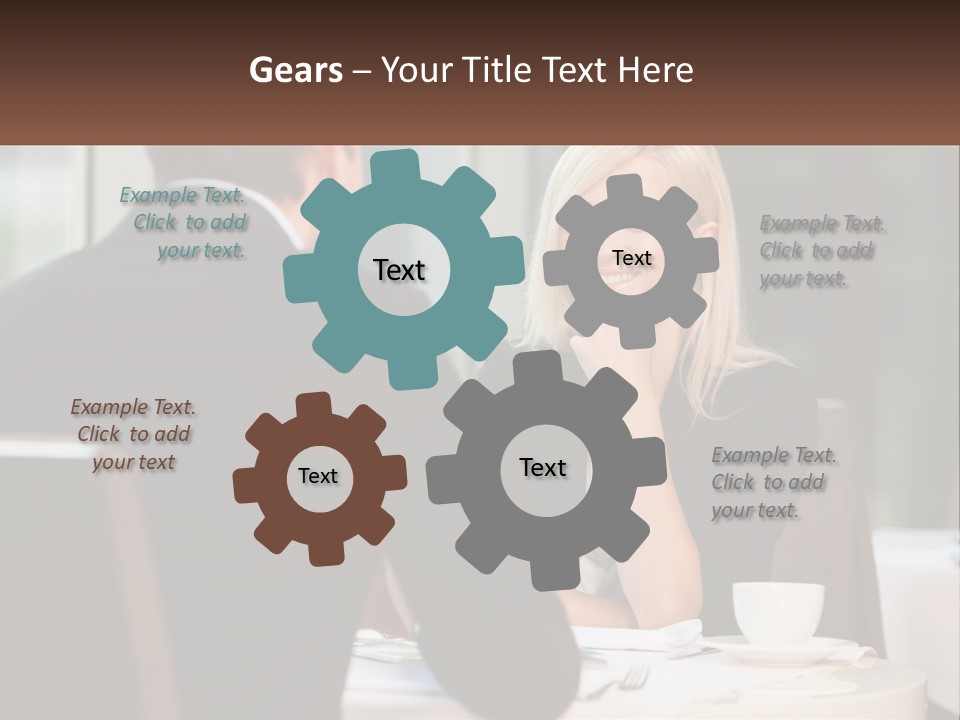 Gears – Your Title Text Here

Example Text. Click to add your text.

Text

Text

Example Text. Click to add your text.

Example Text. Click to add your text

Text

Text

Example Text. Click to add your text.